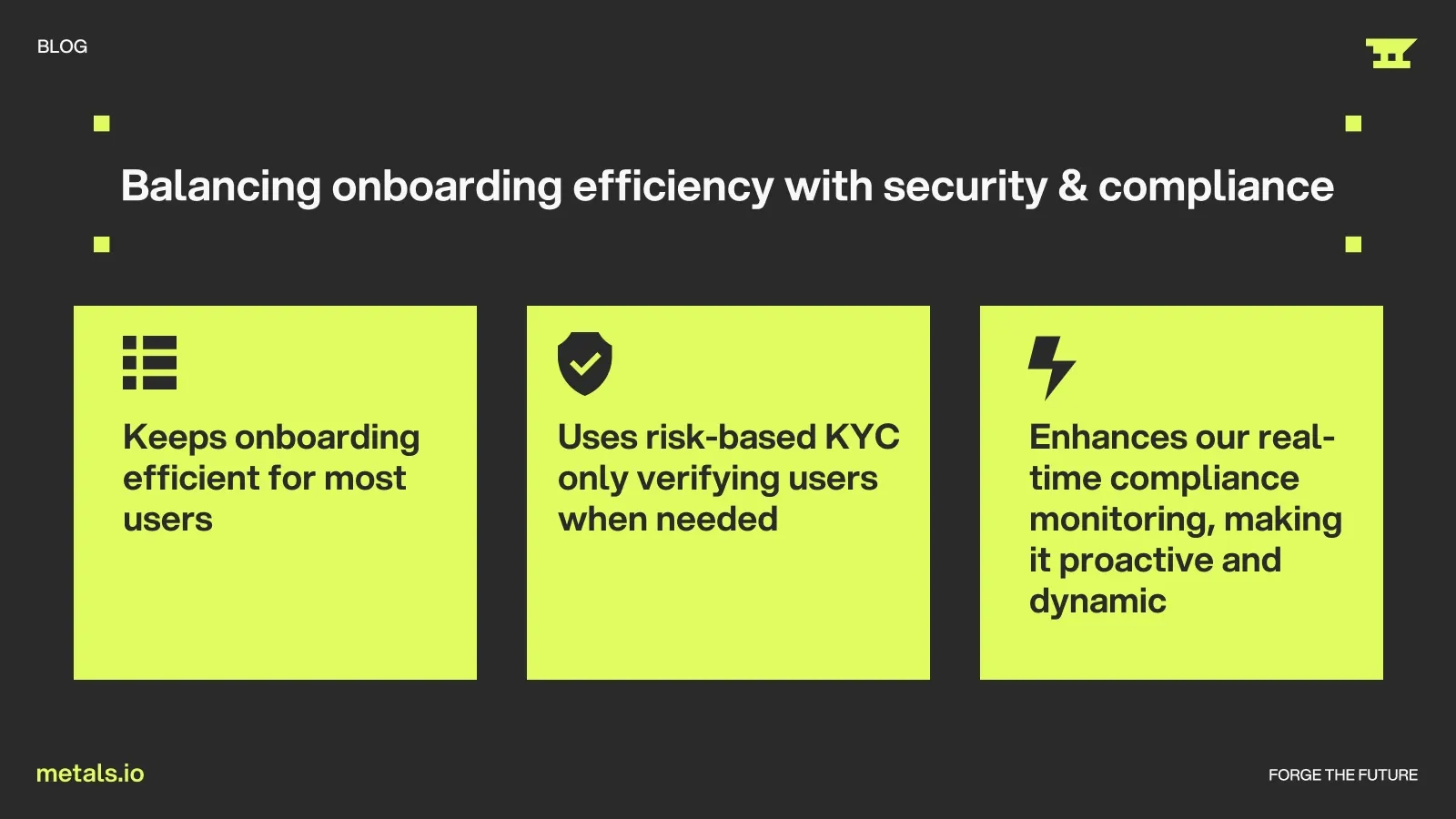 BLOG

Balancing onboarding efficiency with security & compliance

Keeps onboarding efficient for most users

Uses risk-based KYC only verifying users when needed

Enhances our real-time compliance monitoring, making it proactive and dynamic

metals.io

FORGE THE FUTURE